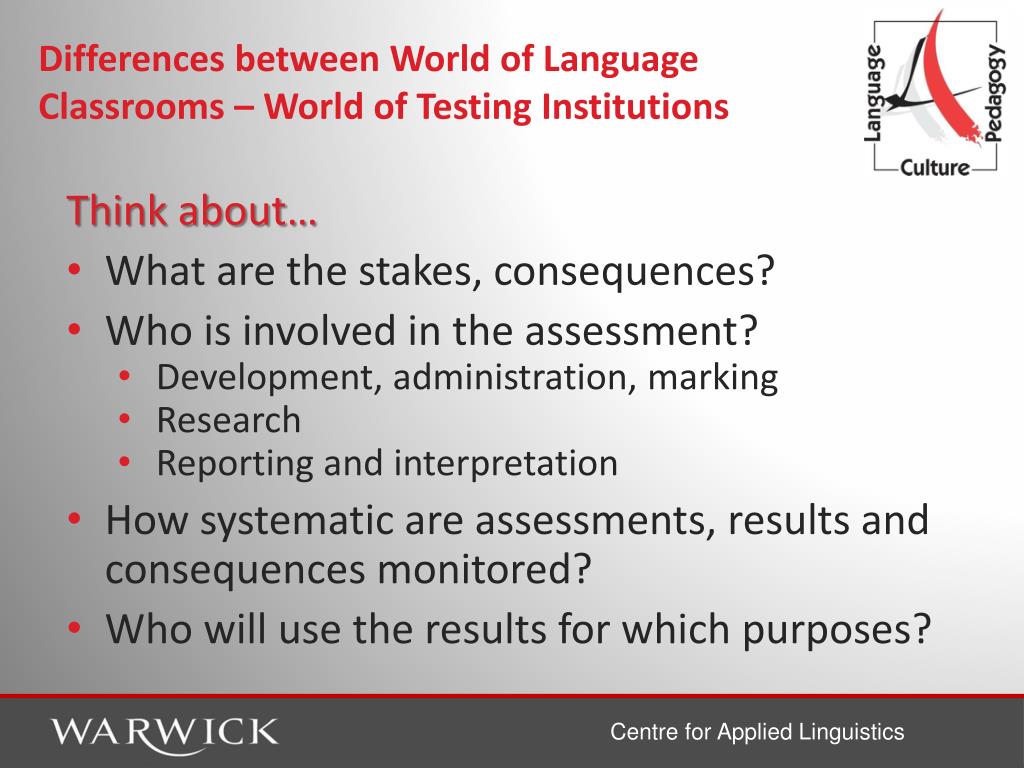 Differences between World of Language Classrooms – World of Testing Institutions

Language
Pedagogy
Culture

Think about…

• What are the stakes, consequences?
• Who is involved in the assessment?
  • Development, administration, marking
  • Research
  • Reporting and interpretation
• How systematic are assessments, results and consequences monitored?
• Who will use the results for which purposes?

WARWICK

Centre for Applied Linguistics